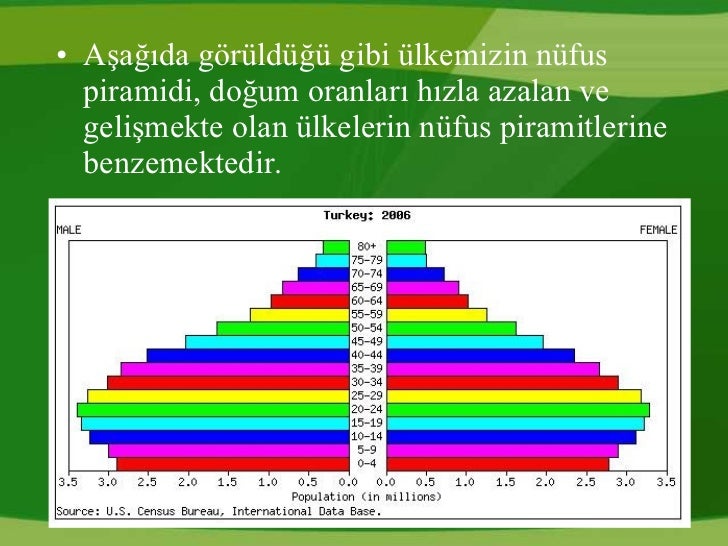 • Aşağıda görüldüğü gibi ülkemizin nüfus piramidi, doğum oranları hızla azalan ve gelişmekte olan ülkelerin nüfus piramitlerine benzemektedir.

Turkey: 2006

MALE

FEMALE

80+
75-79
70-74
65-69
60-64
55-59
50-54
45-49
40-44
35-39
30-34
25-29
20-24
15-19
10-14
5-9
0-4

3.5 3.0 2.5 2.0 1.5 1.0 0.5 0.0 0.0 0.5 1.0 1.5 2.0 2.5 3.0 3.5

Population (in millions)

Source: U.S. Census Bureau, International Data Base.